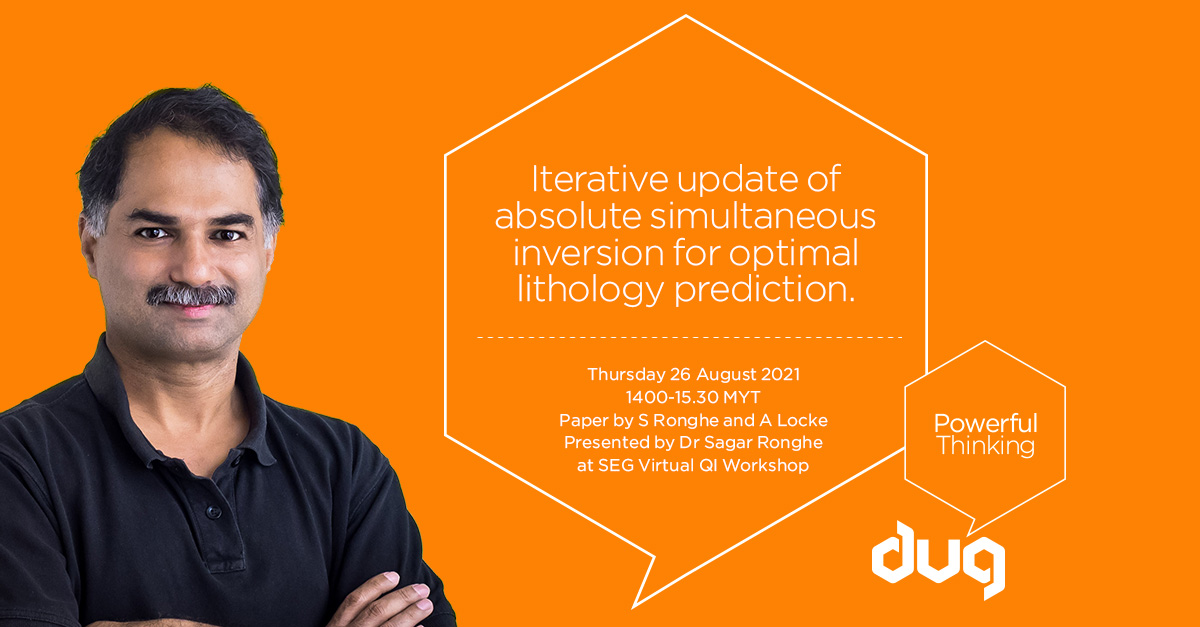 Iterative update of absolute simultaneous inversion for optimal lithology prediction.

Thursday 26 August 2021
1400-15.30 MYT
Paper by S Ronghe and A Locke
Presented by Dr Sagar Ronghe
at SEG Virtual QI Workshop

Powerful Thinking

dug